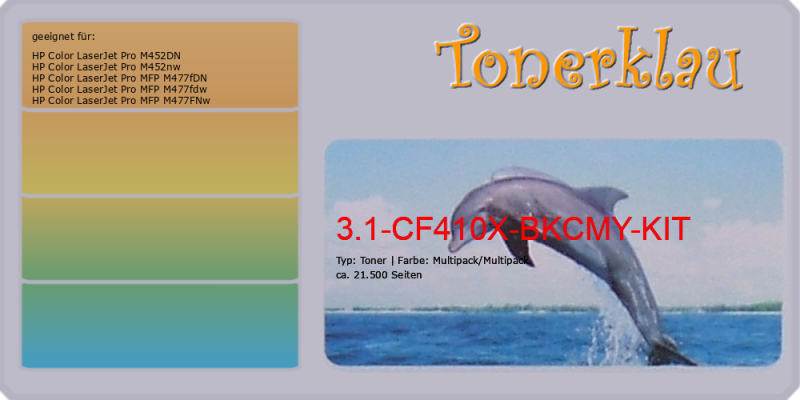 geeignet für:

HP Color LaserJet Pro M452DN
HP Color LaserJet Pro M452nw
HP Color LaserJet Pro MFP M477fDN
HP Color LaserJet Pro MFP M477fdw
HP Color LaserJet Pro MFP M477FNw

Tonerklau

3.1-CF410X-BKCMY-KIT

Typ: Toner | Farbe: Multipack/Multipack
ca. 21.500 Seiten